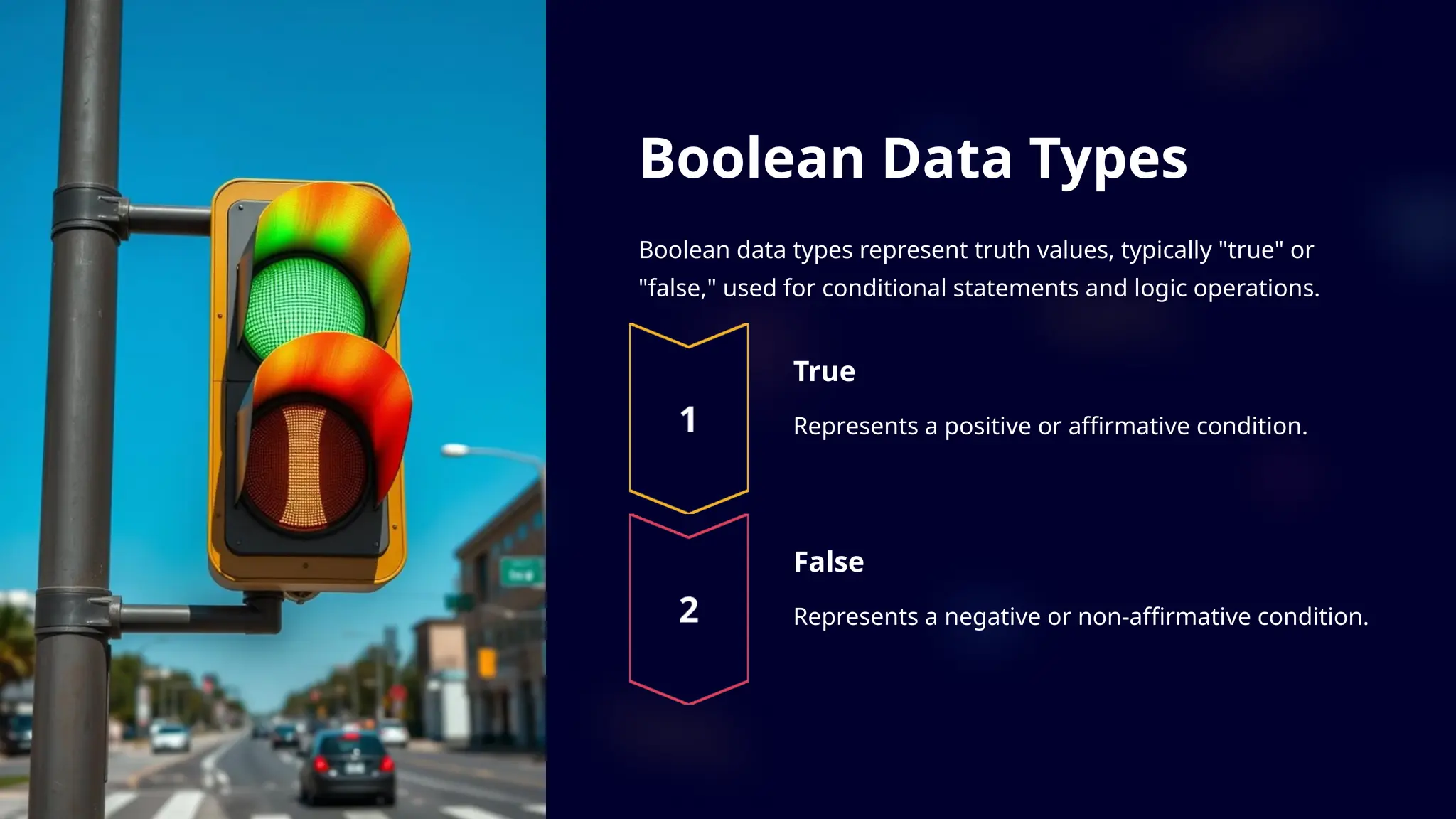 Boolean Data Types

Boolean data types represent truth values, typically "true" or "false," used for conditional statements and logic operations.

1

True

Represents a positive or affirmative condition.

2

False

Represents a negative or non-affirmative condition.